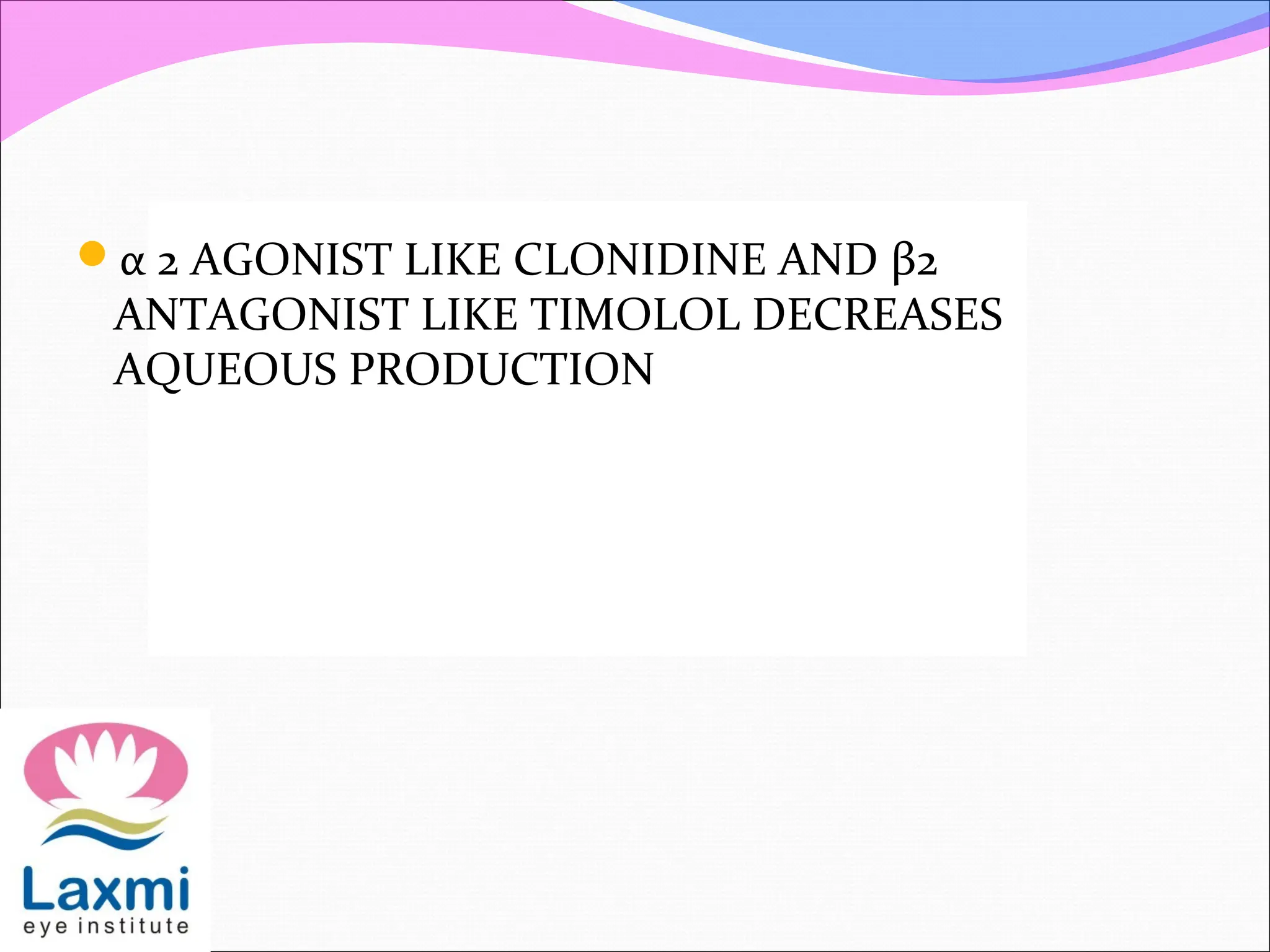 α 2 AGONIST LIKE CLONIDINE AND β2 ANTAGONIST LIKE TIMOLOL DECREASES AQUEOUS PRODUCTION

Laxmi
eye institute